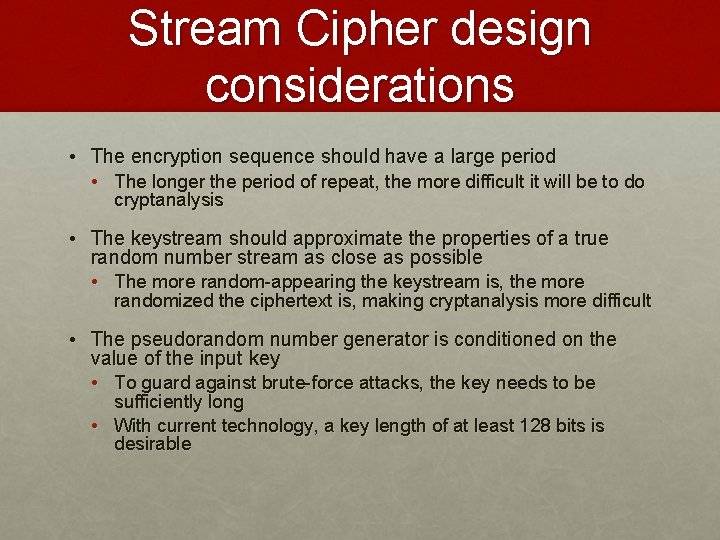 Stream Cipher design considerations

• The encryption sequence should have a large period
  • The longer the period of repeat, the more difficult it will be to do cryptanalysis

• The keystream should approximate the properties of a true random number stream as close as possible
  • The more random-appearing the keystream is, the more randomized the ciphertext is, making cryptanalysis more difficult

• The pseudorandom number generator is conditioned on the value of the input key
  • To guard against brute-force attacks, the key needs to be sufficiently long
  • With current technology, a key length of at least 128 bits is desirable